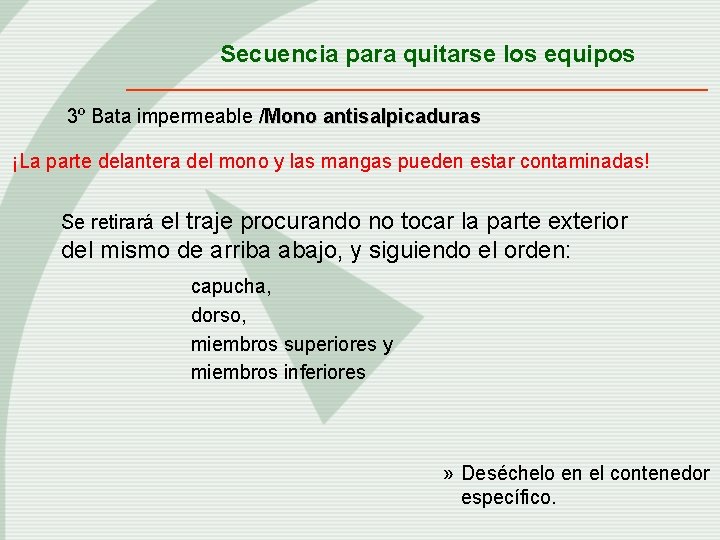 Secuencia para quitarse los equipos

3º Bata impermeable /Mono antisalpicaduras

¡La parte delantera del mono y las mangas pueden estar contaminadas!

Se retirará el traje procurando no tocar la parte exterior del mismo de arriba abajo, y siguiendo el orden:

capucha,
dorso,
miembros superiores y
miembros inferiores

» Deséchelo en el contenedor específico.